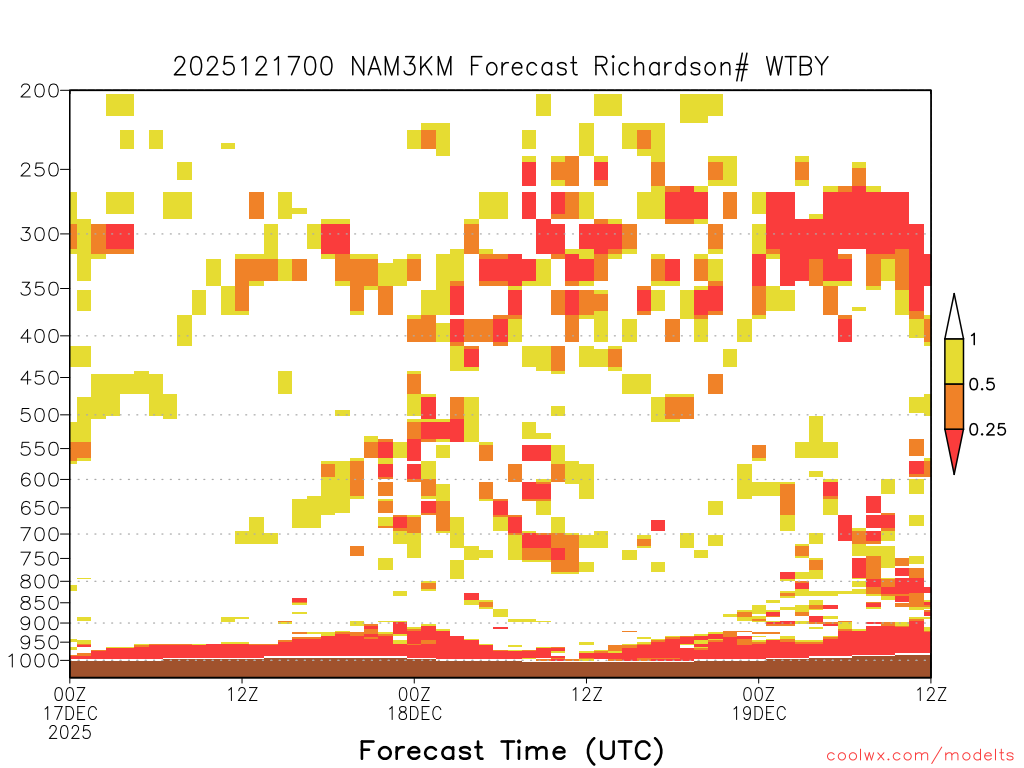 2025121700 NAM3KM Forecast Richardson# WTBY

200
250
300
350
400
450
500
550
600
650
700
750
800
850
900
950
1000

1
0.5
0.25

00Z
17DEC
2025
12Z
00Z
18DEC
12Z
00Z
19DEC
12Z

Forecast Time (UTC)

coolwx.com/modelts